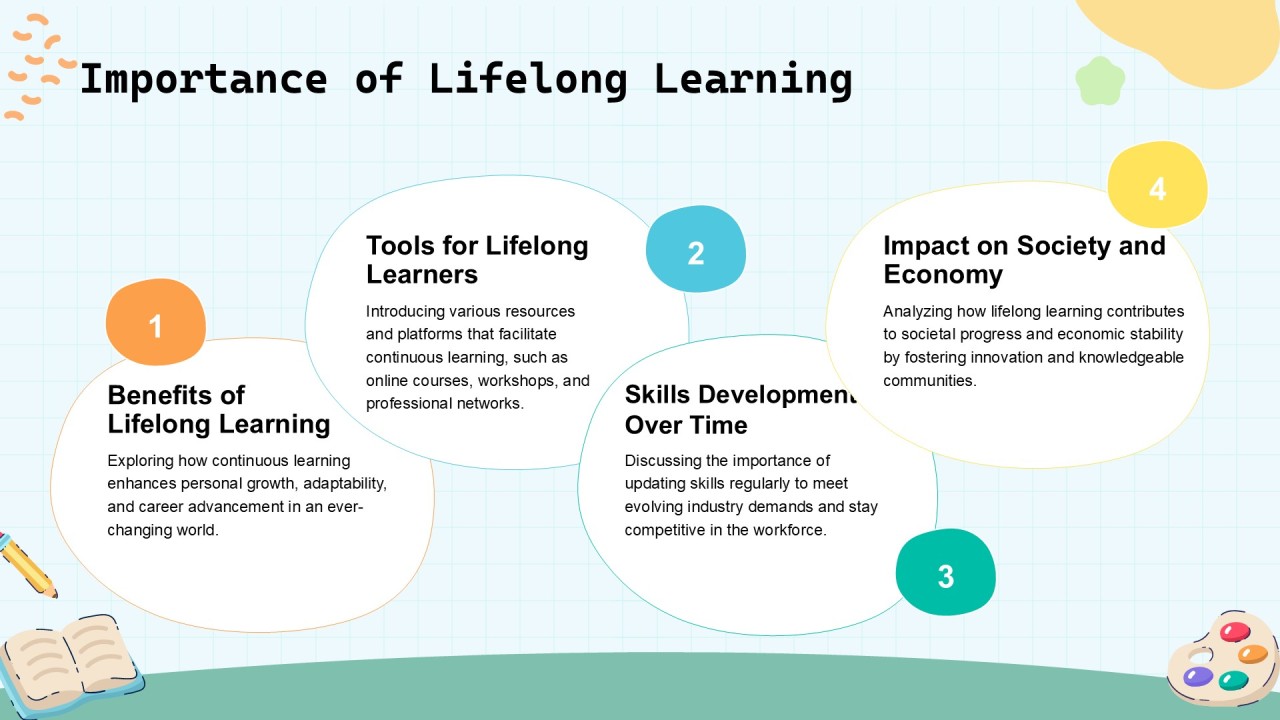 Importance of Lifelong Learning

1

Benefits of Lifelong Learning

Exploring how continuous learning enhances personal growth, adaptability, and career advancement in an ever-changing world.

2

Tools for Lifelong Learners

Introducing various resources and platforms that facilitate continuous learning, such as online courses, workshops, and professional networks.

3

Skills Development Over Time

Discussing the importance of updating skills regularly to meet evolving industry demands and stay competitive in the workforce.

4

Impact on Society and Economy

Analyzing how lifelong learning contributes to societal progress and economic stability by fostering innovation and knowledgeable communities.